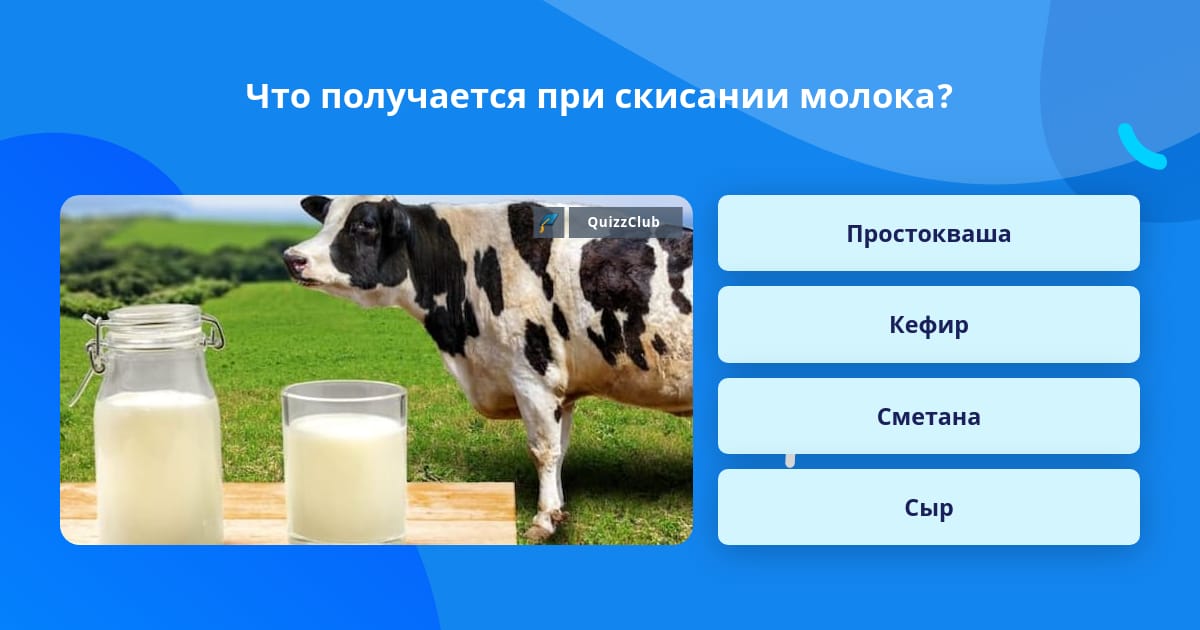 Что получается при скисании молока?

QuizzClub

Простокваша

Кефир

Сметана

Сыр